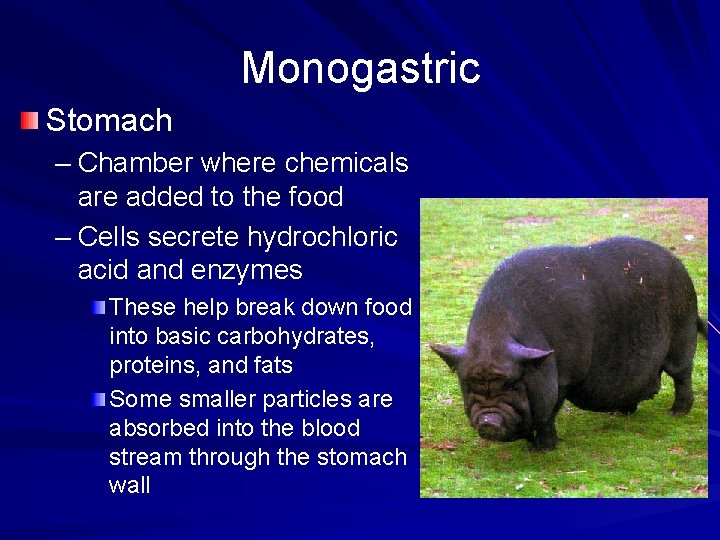 Monogastric

Stomach

– Chamber where chemicals are added to the food

– Cells secrete hydrochloric acid and enzymes

These help break down food into basic carbohydrates, proteins, and fats

Some smaller particles are absorbed into the blood stream through the stomach wall